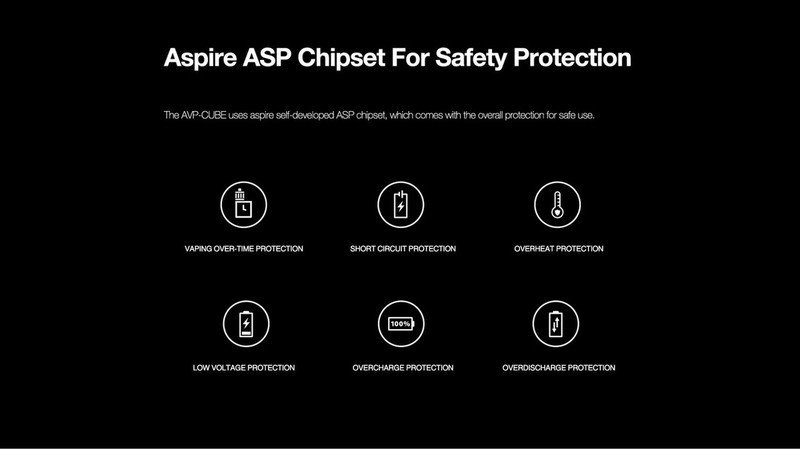 Aspire ASP Chipset For Safety Protection

The AVP-CUBE uses aspire self-developed ASP chipset, which comes with the overall protection for safe use.

VAPING OVER-TIME PROTECTION

SHORT CIRCUIT PROTECTION

OVERHEAT PROTECTION

100%

LOW VOLTAGE PROTECTION

OVERCHARGE PROTECTION

OVERDISCHARGE PROTECTION